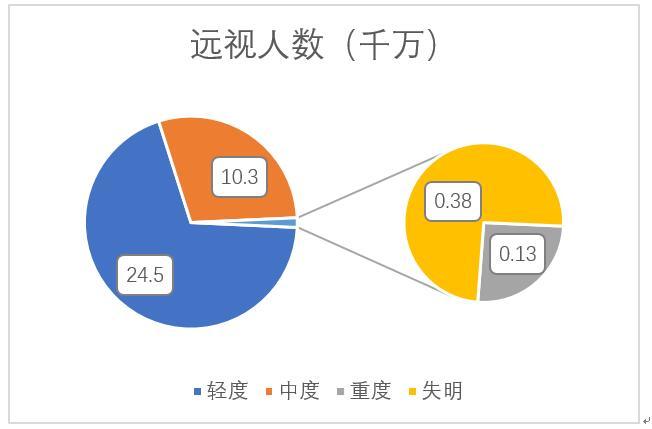 远视人数（千万）

10.3

24.5

0.38

0.13

轻度 中度 重度 失明